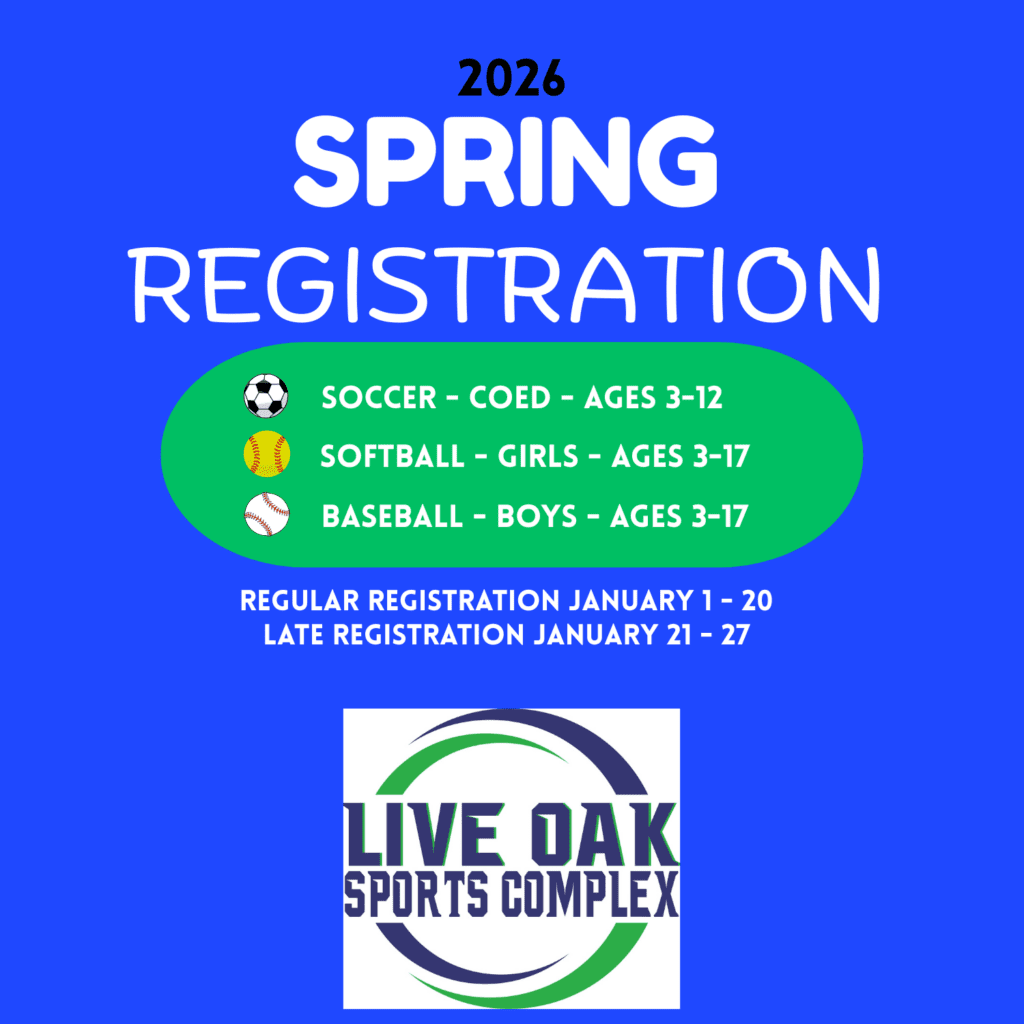 2026
SPRING
REGISTRATION

SOCCER - COED - AGES 3-12
SOFTBALL - GIRLS - AGES 3-17
BASEBALL - BOYS - AGES 3-17

REGULAR REGISTRATION JANUARY 1 - 20
LATE REGISTRATION JANUARY 21 - 27

LIVE OAK
SPORTS COMPLEX